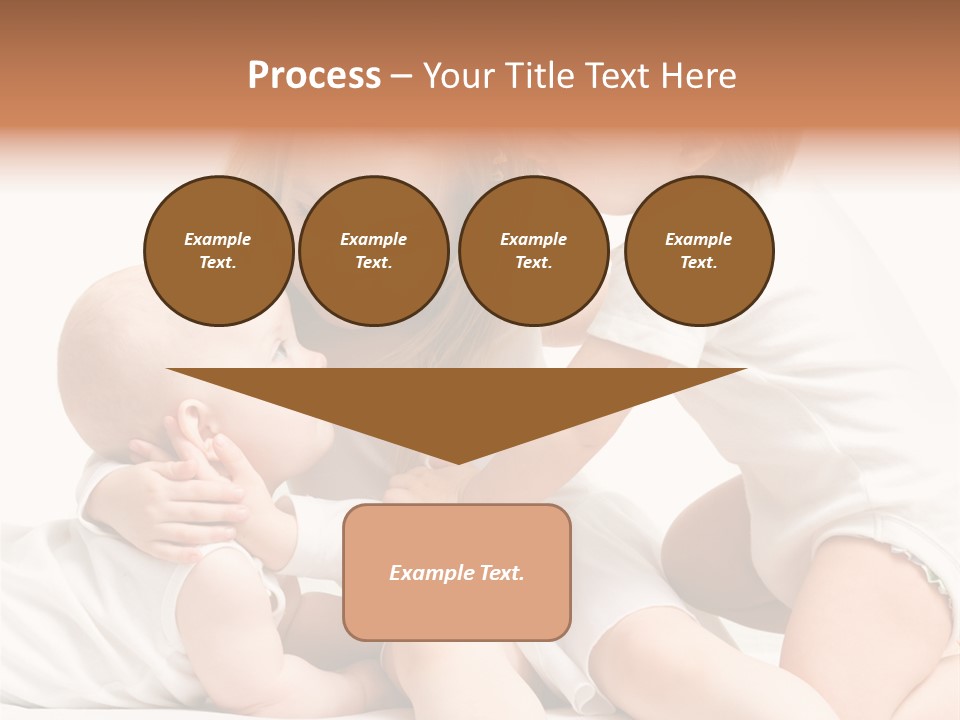 Process – Your Title Text Here

Example Text.

Example Text.

Example Text.

Example Text.

Example Text.